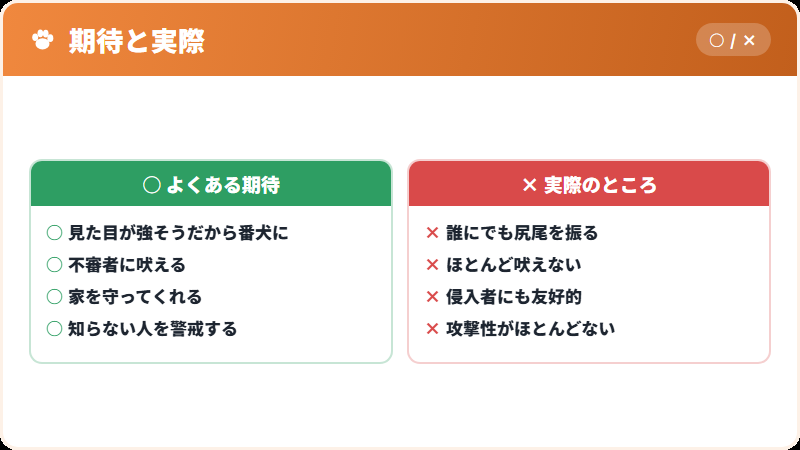 期待と実際

○ / ×

○ よくある期待

○ 見た目が強そうだから番犬に
○ 不審者に吠える
○ 家を守ってくれる
○ 知らない人を警戒する

× 実際のところ

× 誰にでも尻尾を振る
× ほとんど吠えない
× 侵入者にも友好的
× 攻撃性がほとんどない